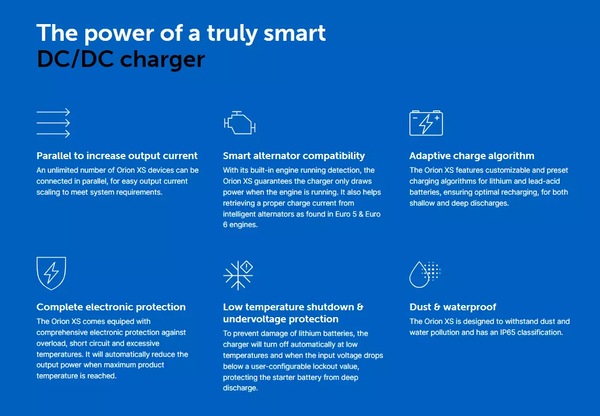 The power of a truly smart
DC/DC charger

Parallel to increase output current
An unlimited number of Orion XS devices can be connected in parallel, for easy output current scaling to meet system requirements.

Smart alternator compatibility
With its built-in engine running detection, the Orion XS guarantees the charger only draws power when the engine is running. It also helps retrieving a proper charge current from intelligent alternators as found in Euro 5 & Euro 6 engines.

Adaptive charge algorithm
The Orion XS features customizable and preset charging algorithms for lithium and lead-acid batteries, ensuring optimal recharging, for both shallow and deep discharges.

Complete electronic protection
The Orion XS comes equiped with comprehensive electronic protection against overload, short circuit and excessive temperatures. It will automatically reduce the output power when maximum product temperature is reached.

Low temperature shutdown & undervoltage protection
To prevent damage of lithium batteries, the charger will turn off automatically at low temperatures and when the input voltage drops below a user-configurable lockout value, protecting the starter battery from deep discharge.

Dust & waterproof
The Orion XS is designed to withstand dust and water pollution and has an IP65 classification.